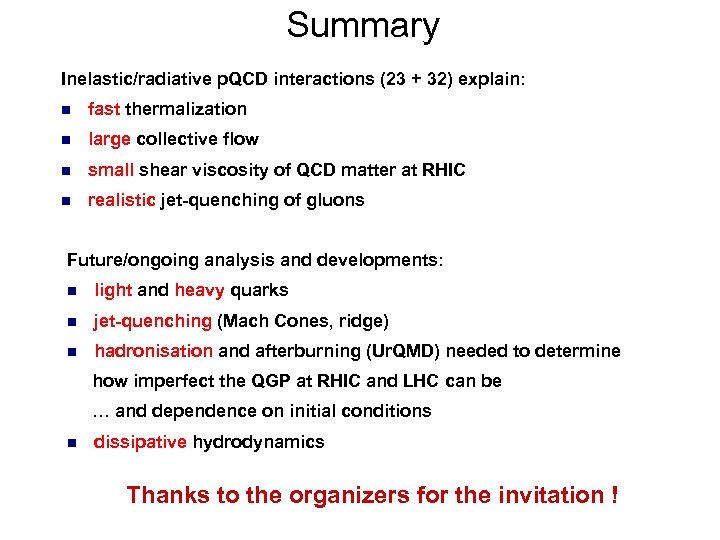 Summary

Inelastic/radiative pQCD interactions (23 + 32) explain:

- fast thermalization
- large collective flow
- small shear viscosity of QCD matter at RHIC
- realistic jet-quenching of gluons

Future/ongoing analysis and developments:

- light and heavy quarks
- jet-quenching (Mach Cones, ridge)
- hadronisation and afterburning (UrQMD) needed to determine how imperfect the QGP at RHIC and LHC can be … and dependence on initial conditions
- dissipative hydrodynamics

Thanks to the organizers for the invitation !